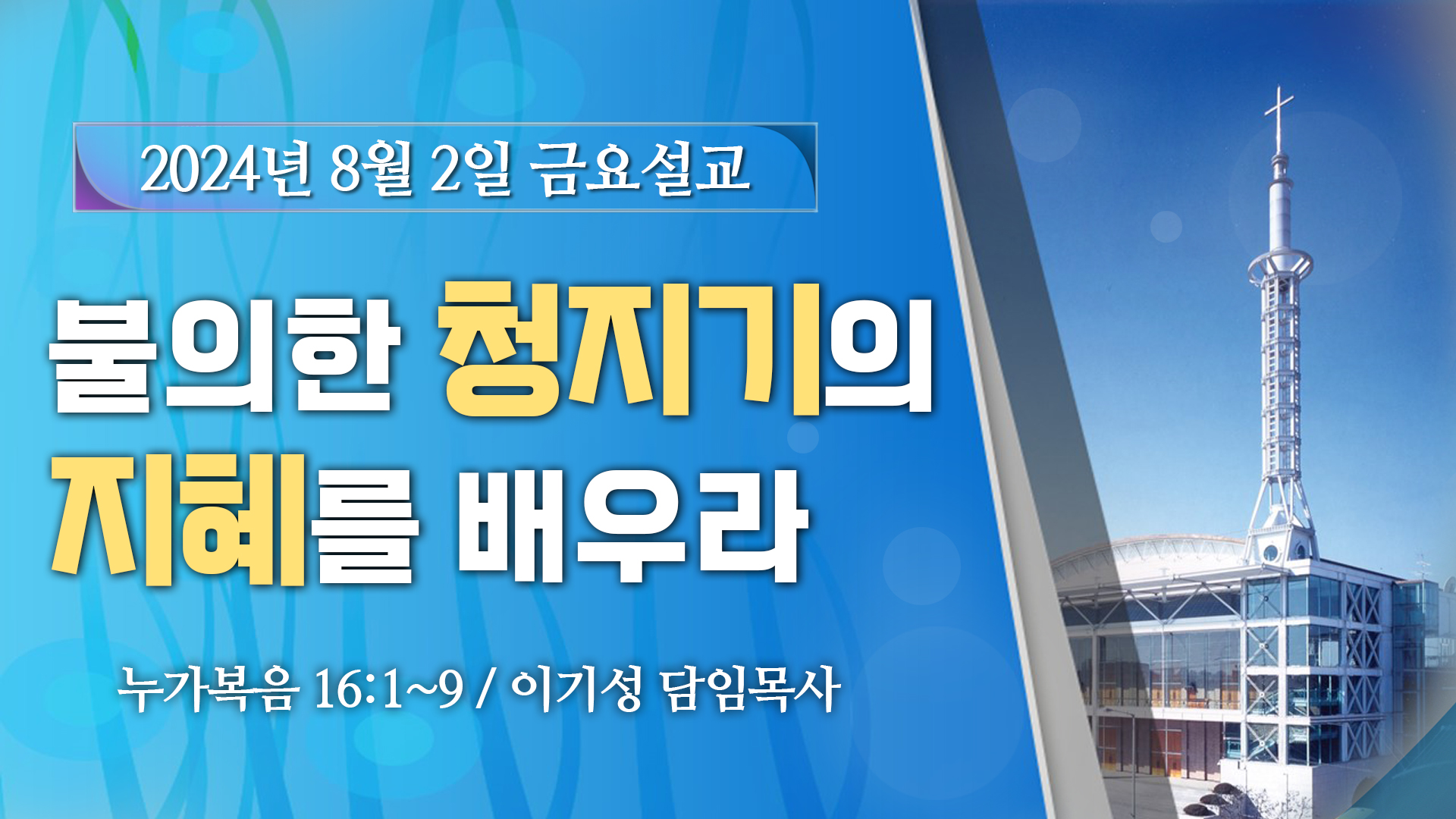 2024년 8월 2일 금요설교

불의한 청지기의 지혜를 배우라

누가복음 16:1~9 / 이기성 담임목사